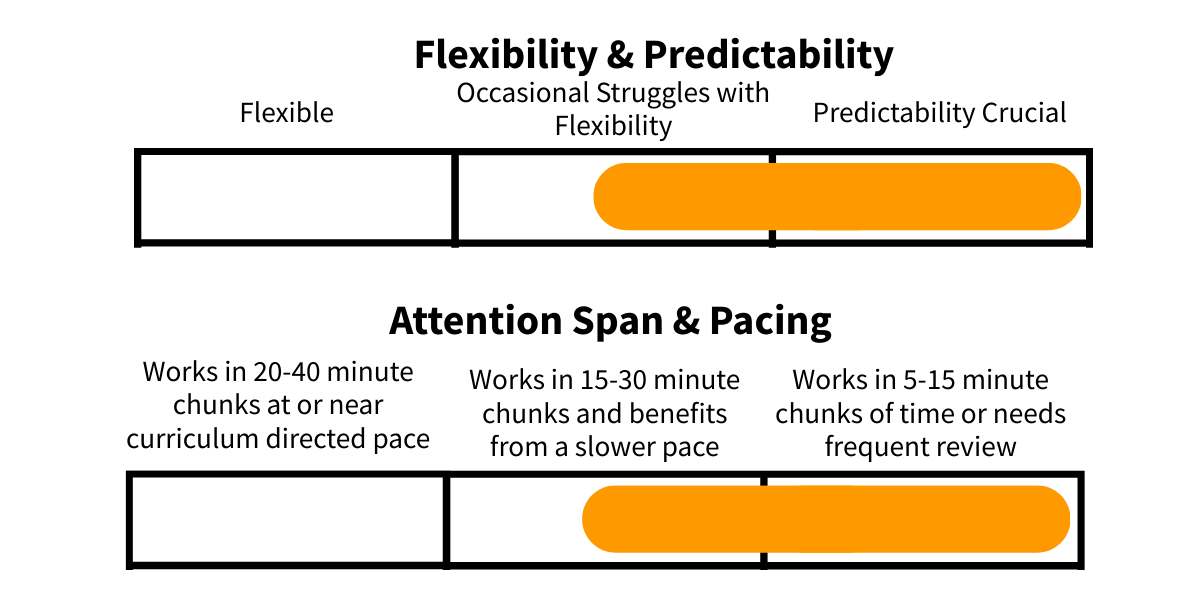 Flexibility & Predictability

Flexible

Occasional Struggles with Flexibility

Predictability Crucial

Attention Span & Pacing

Works in 20-40 minute chunks at or near curriculum directed pace

Works in 15-30 minute chunks and benefits from a slower pace

Works in 5-15 minute chunks of time or needs frequent review